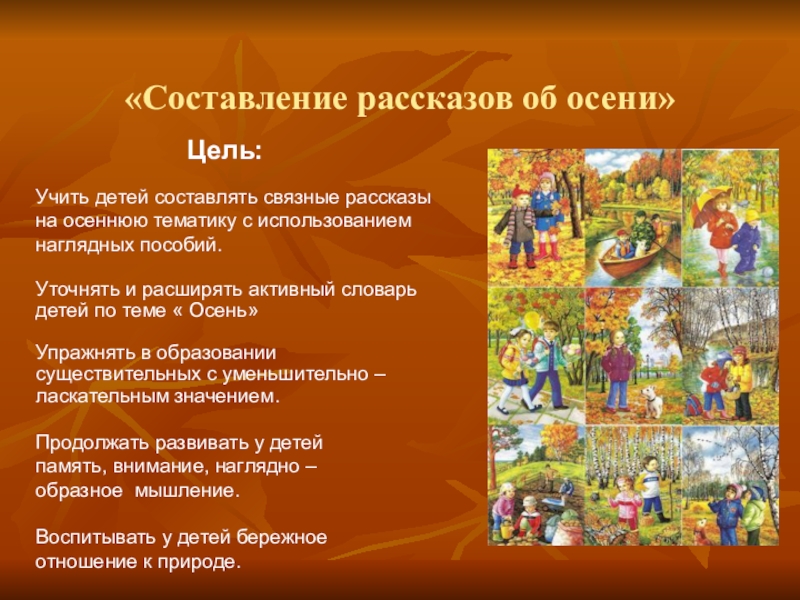 «Составление рассказов об осени»

Цель:

Учить детей составлять связные рассказы на осеннюю тематику с использованием наглядных пособий.

Уточнять и расширять активный словарь детей по теме « Осень»

Упражнять в образовании существительных с уменьшительно – ласкательным значением.

Продолжать развивать у детей память, внимание, наглядно – образное мышление.

Воспитывать у детей бережное отношение к природе.